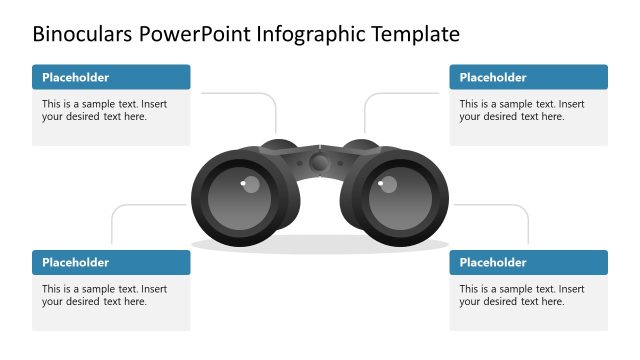 Binoculars PowerPoint Infographic Template

Placeholder

This is a sample text. Insert your desired text here.

Placeholder

This is a sample text. Insert your desired text here.

Placeholder

This is a sample text. Insert your desired text here.

Placeholder

This is a sample text. Insert your desired text here.